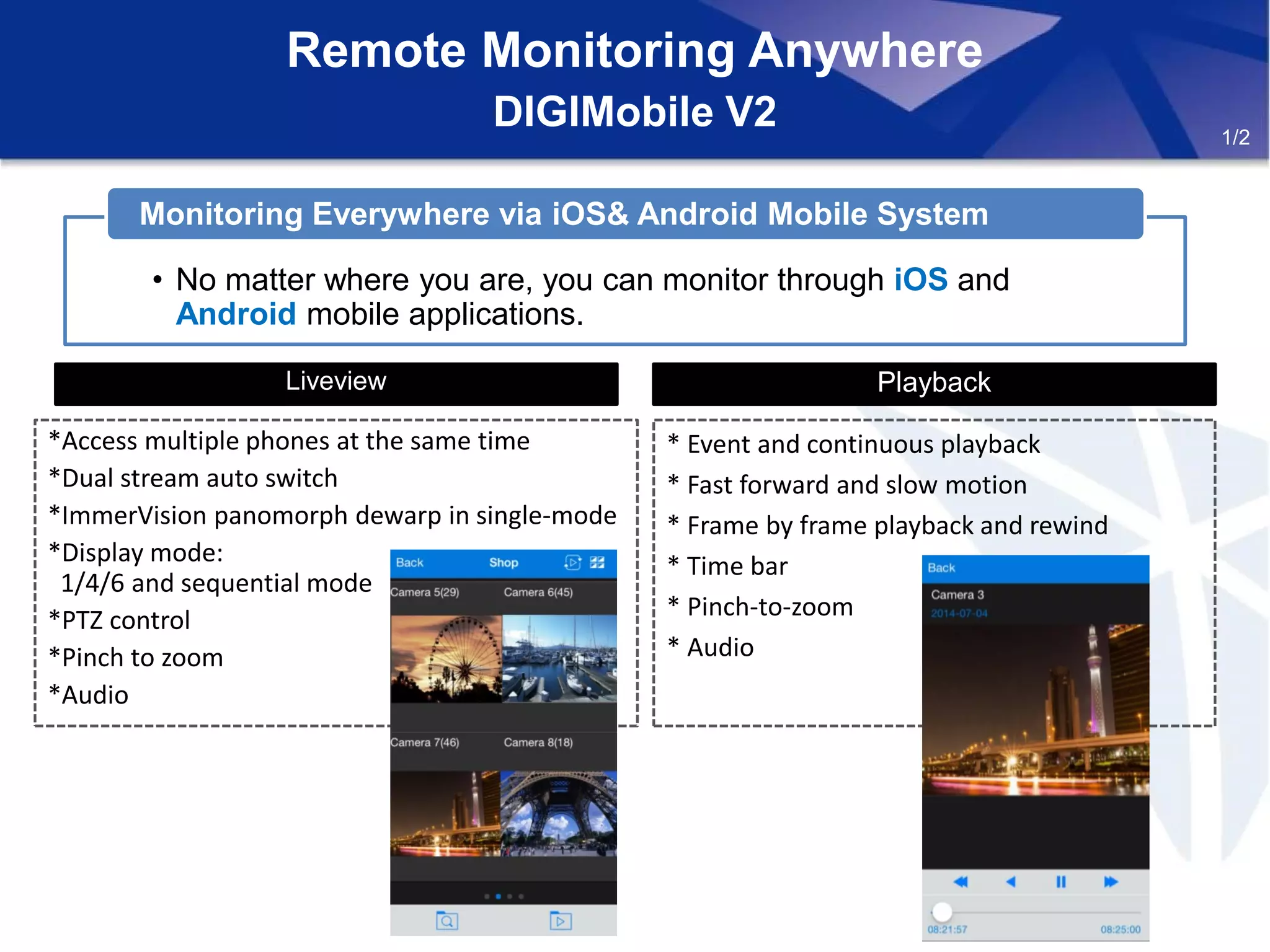 Remote Monitoring Anywhere
DIGIMobile V2

1/2

Monitoring Everywhere via iOS& Android Mobile System

• No matter where you are, you can monitor through iOS and Android mobile applications.

Liveview

*Access multiple phones at the same time
*Dual stream auto switch
*ImmerVision panomorph dewarp in single-mode
*Display mode:
1/4/6 and sequential mode
*PTZ control
*Pinch to zoom
*Audio

Back Shop
Camera 5(29) Camera 6(45)
Camera 7(46) Camera 8(18)

Playback

* Event and continuous playback
* Fast forward and slow motion
* Frame by frame playback and rewind
* Time bar
* Pinch-to-zoom
* Audio

Back
Camera 3
2014-07-04
08:21:57 08:25:00